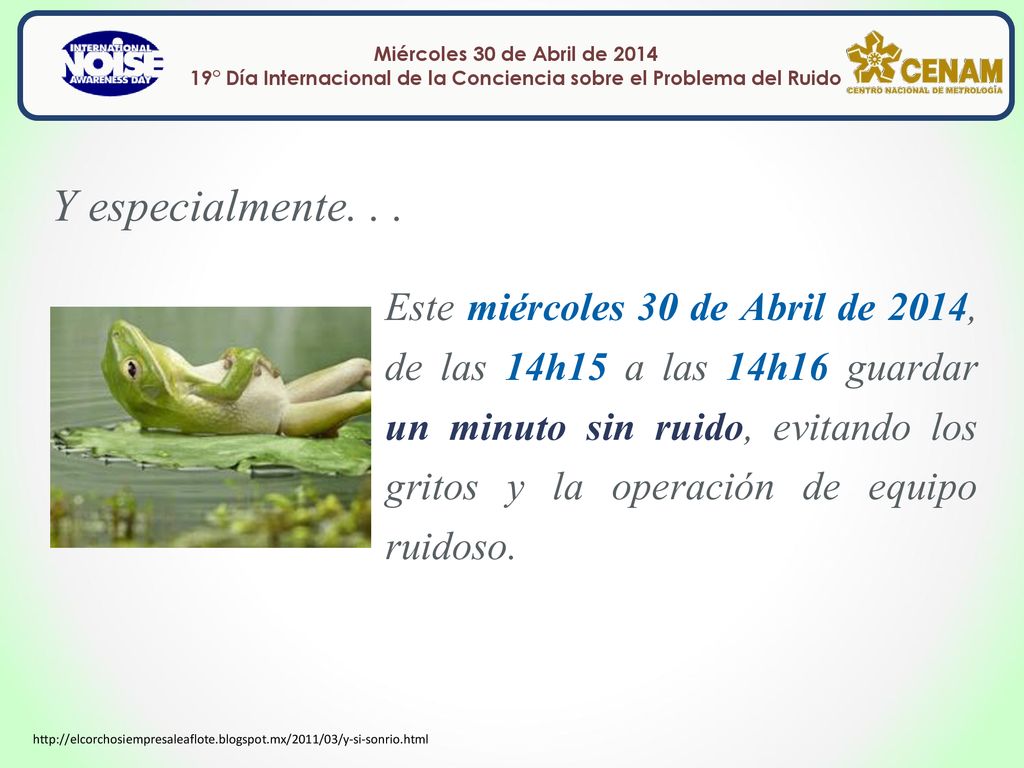 INTERNATIONAL NOISE AWARENESS DAY

Miércoles 30 de Abril de 2014
19° Día Internacional de la Conciencia sobre el Problema del Ruido

CENAM
CENTRO NACIONAL DE METROLOGÍA

Y especialmente. . .

Este miércoles 30 de Abril de 2014, de las 14h15 a las 14h16 guardar un minuto sin ruido, evitando los gritos y la operación de equipo ruidoso.

http://elcorchosiempresaleaflote.blogspot.mx/2011/03/y-si-sonrio.html